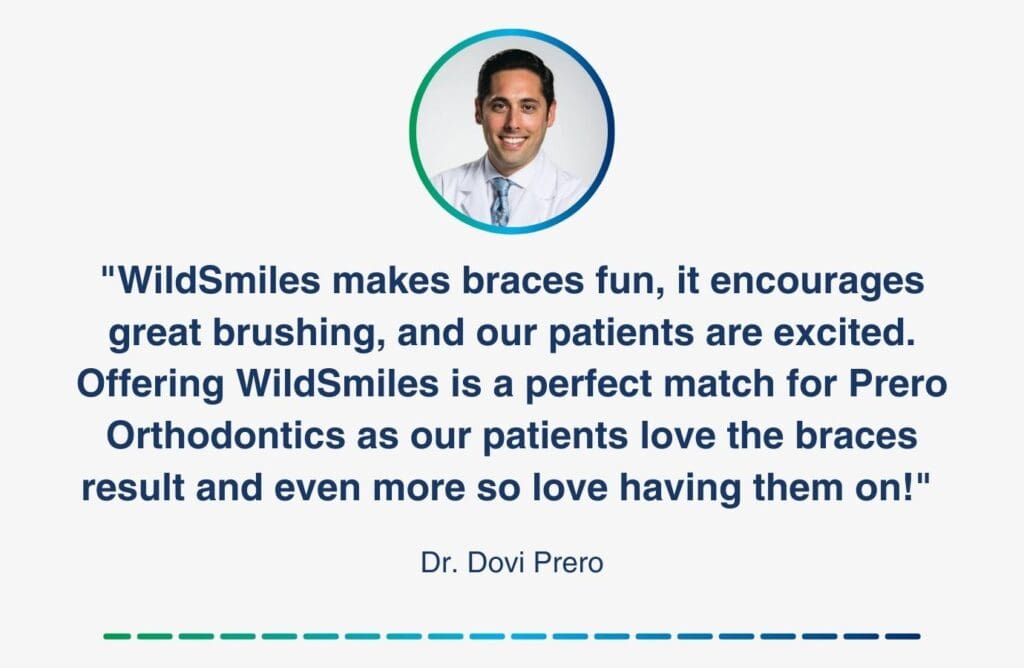 "WildSmiles makes braces fun, it encourages great brushing, and our patients are excited. Offering WildSmiles is a perfect match for Prero Orthodontics as our patients love the braces result and even more so love having them on!"

Dr. Dovi Prero